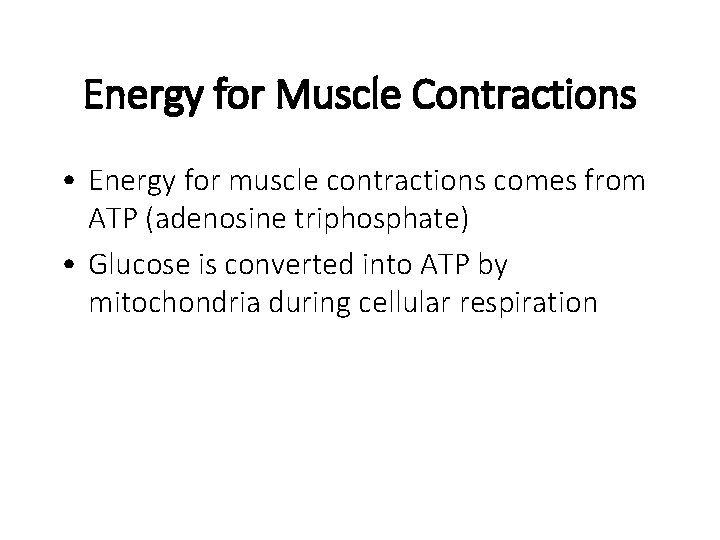 Energy for Muscle Contractions

• Energy for muscle contractions comes from ATP (adenosine triphosphate)
• Glucose is converted into ATP by mitochondria during cellular respiration